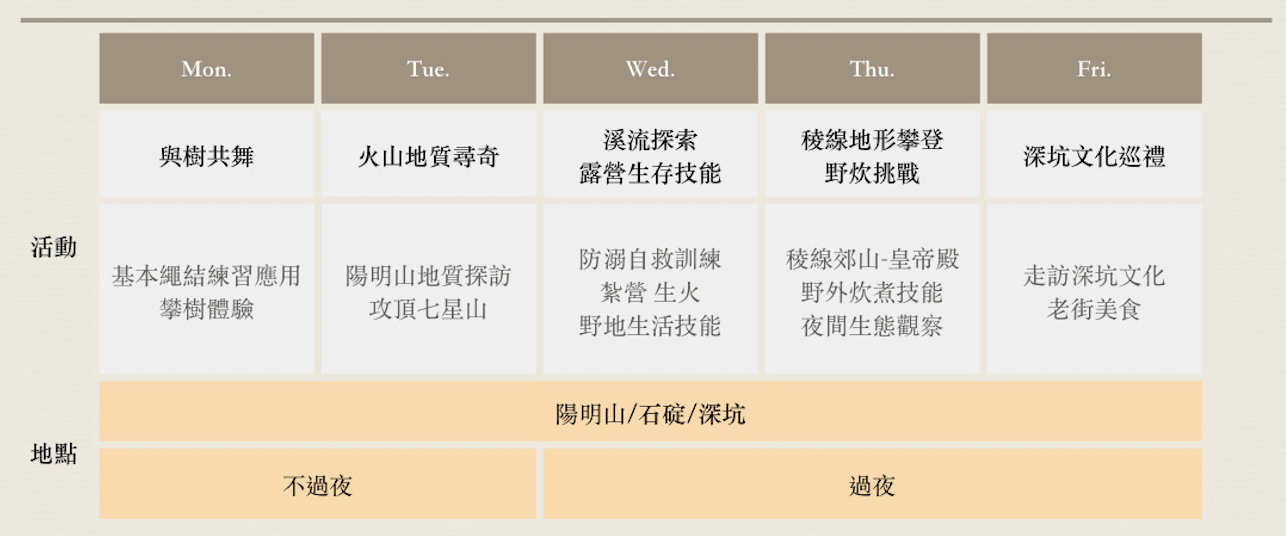 | | Mon. | Tue. | Wed. | Thu. | Fri. |
|---|---|---|---|---|---|
| 活動 | 與樹共舞 | 火山地質尋奇 | 溪流探索 露營生存技能 | 稜線地形攀登 野炊挑戰 | 深坑文化巡禮 |
| | 基本繩結練習應用 攀樹體驗 | 陽明山地質探訪 攻頂七星山 | 防溺自救訓練 紮營 生火 野地生活技能 | 稜線郊山-皇帝殿 野外炊煮技能 夜間生態觀察 | 走訪深坑文化 老街美食 |
| 地點 | 陽明山/石碇/深坑 | | | | |
| | 不過夜 | | 過夜 | | |